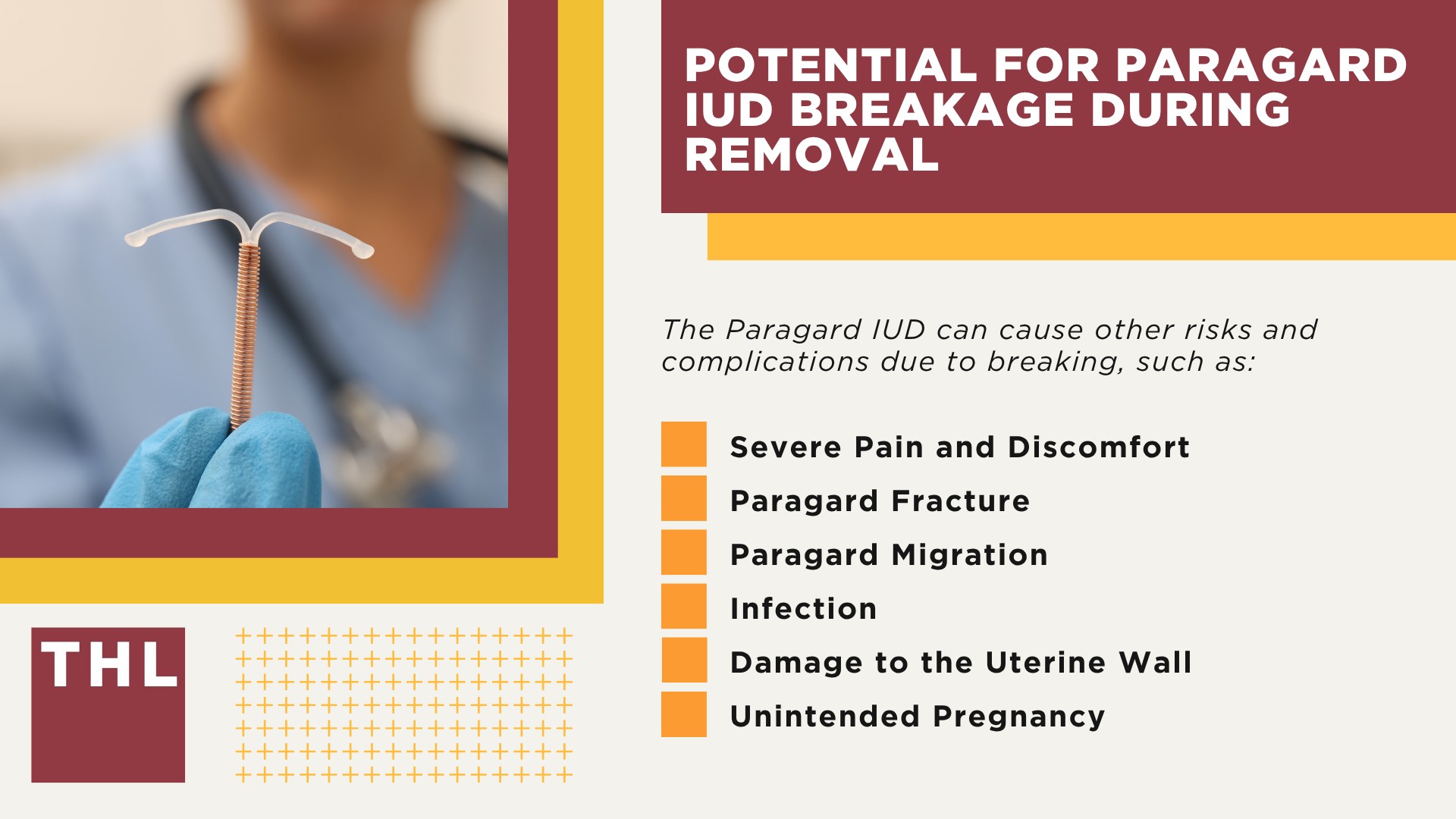 POTENTIAL FOR PARAGARD IUD BREAKAGE DURING REMOVAL

The Paragard IUD can cause other risks and complications due to breaking, such as:

Severe Pain and Discomfort
Paragard Fracture
Paragard Migration
Infection
Damage to the Uterine Wall
Unintended Pregnancy

THL